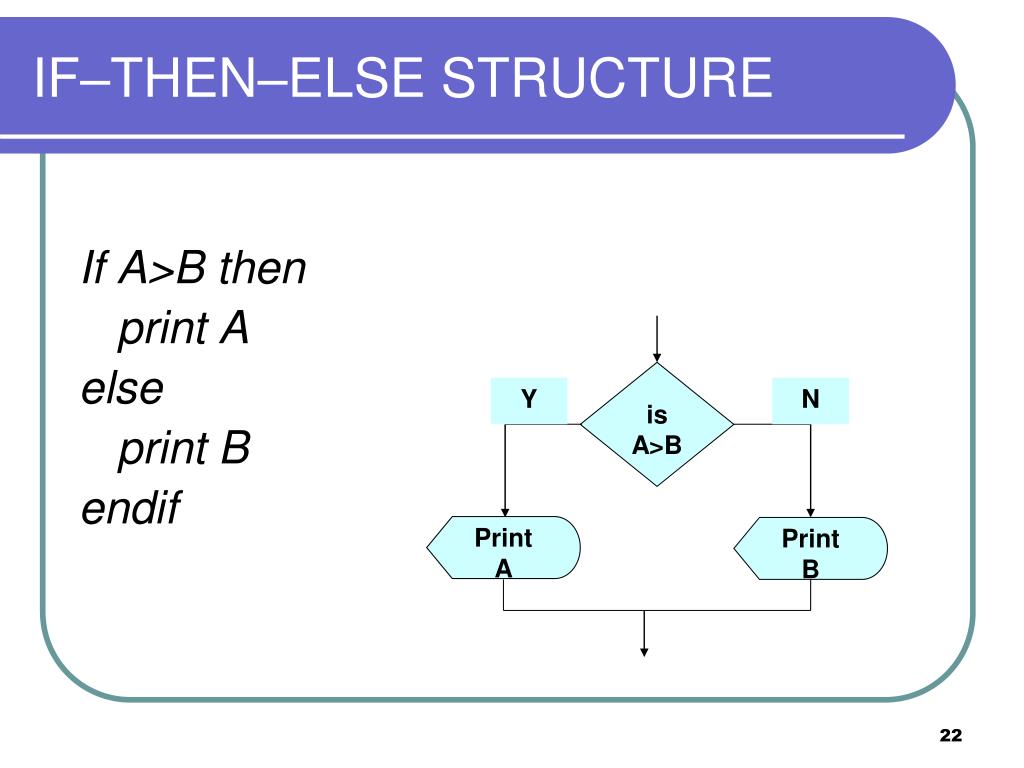 IF–THEN–ELSE STRUCTURE

If A>B then
print A
else
print B
endif

Y

is
A>B

N

Print
A

Print
B

22